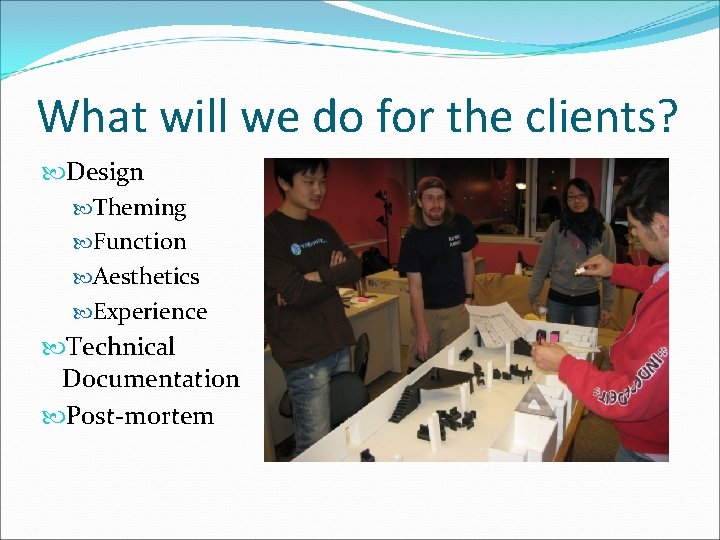 What will we do for the clients?

Design
Theming
Function
Aesthetics
Experience
Technical Documentation
Post-mortem